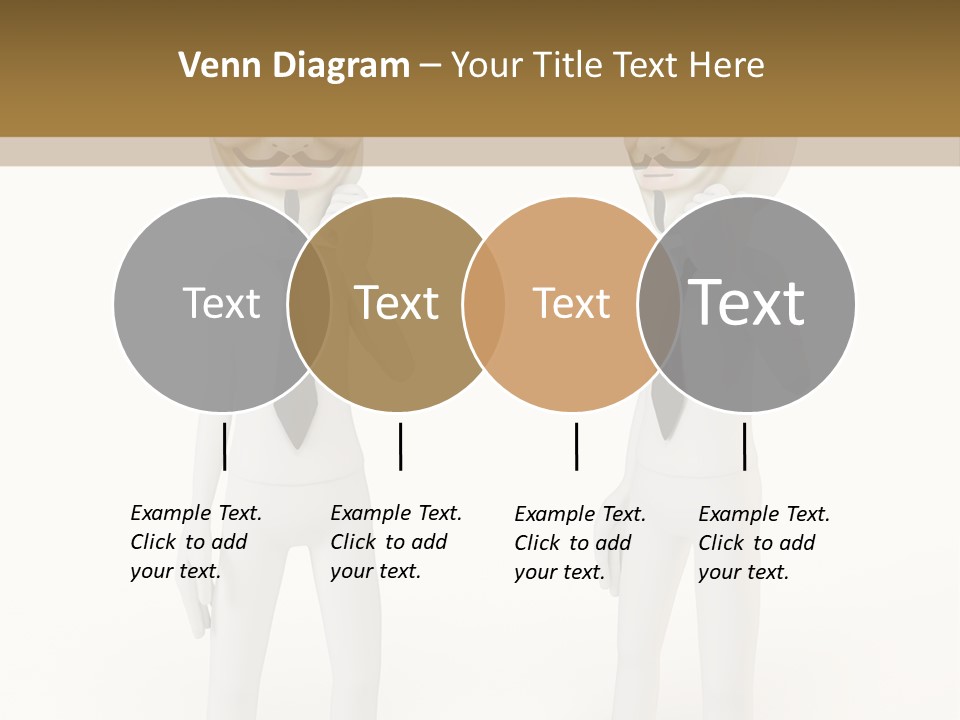 Venn Diagram – Your Title Text Here

Text

Text

Text

Text

Example Text. Click to add your text.

Example Text. Click to add your text.

Example Text. Click to add your text.

Example Text. Click to add your text.